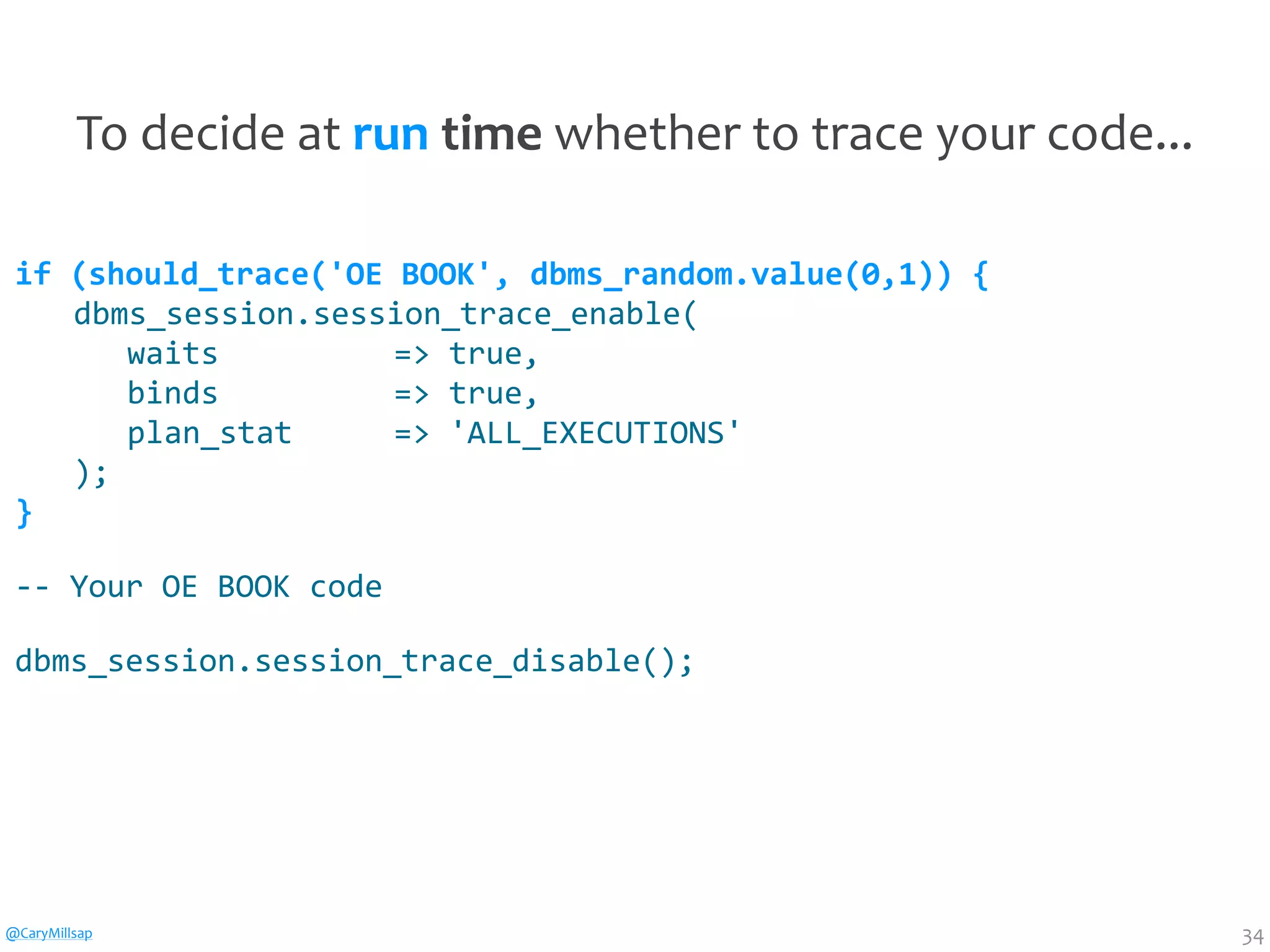 To decide at run time whether to trace your code...

if (should_trace('OE BOOK', dbms_random.value(0,1)) {
   dbms_session.session_trace_enable(
      waits          => true,
      binds          => true,
      plan_stat      => 'ALL_EXECUTIONS'
   );
}

-- Your OE BOOK code

dbms_session.session_trace_disable();

@CaryMillsap

34